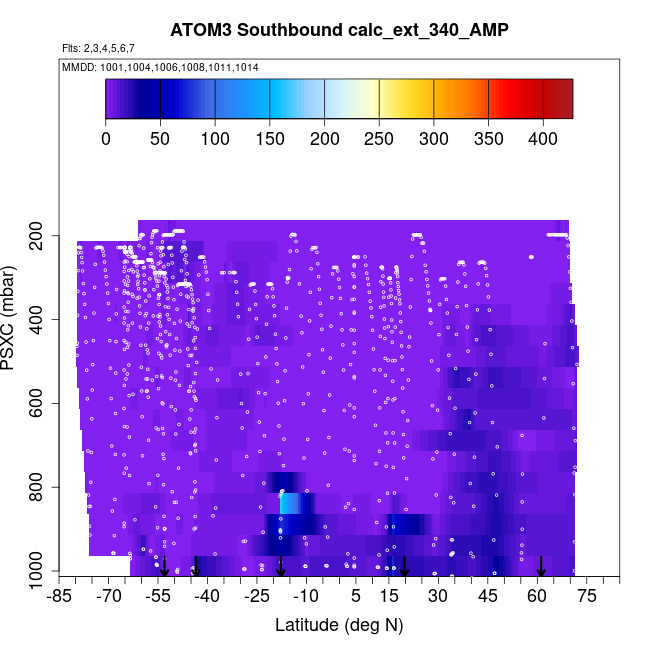 ATOM3 Southbound calc_ext_340_AMP

Flts: 2,3,4,5,6,7

MMDD: 1001,1004,1006,1008,1011,1014

0 50 100 150 200 250 300 350 400

PSXC (mbar)

200
400
600
800
1000

-85 -70 -55 -40 -25 -10 5 15 30 45 60 75

Latitude (deg N)